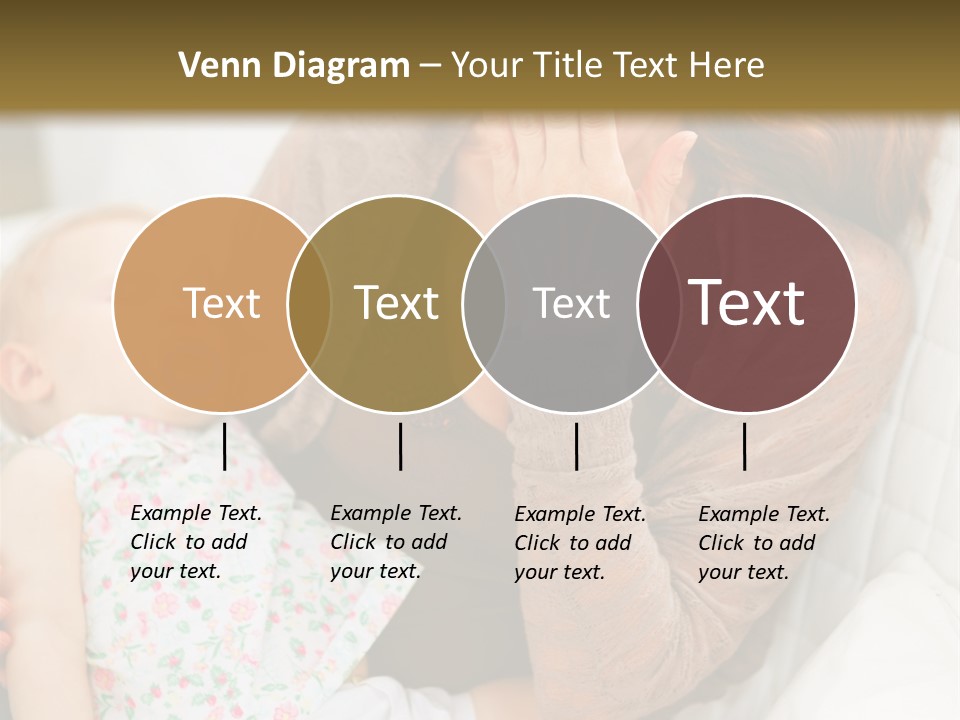 Venn Diagram – Your Title Text Here

Text

Text

Text

Text

Example Text. Click to add your text.

Example Text. Click to add your text.

Example Text. Click to add your text.

Example Text. Click to add your text.